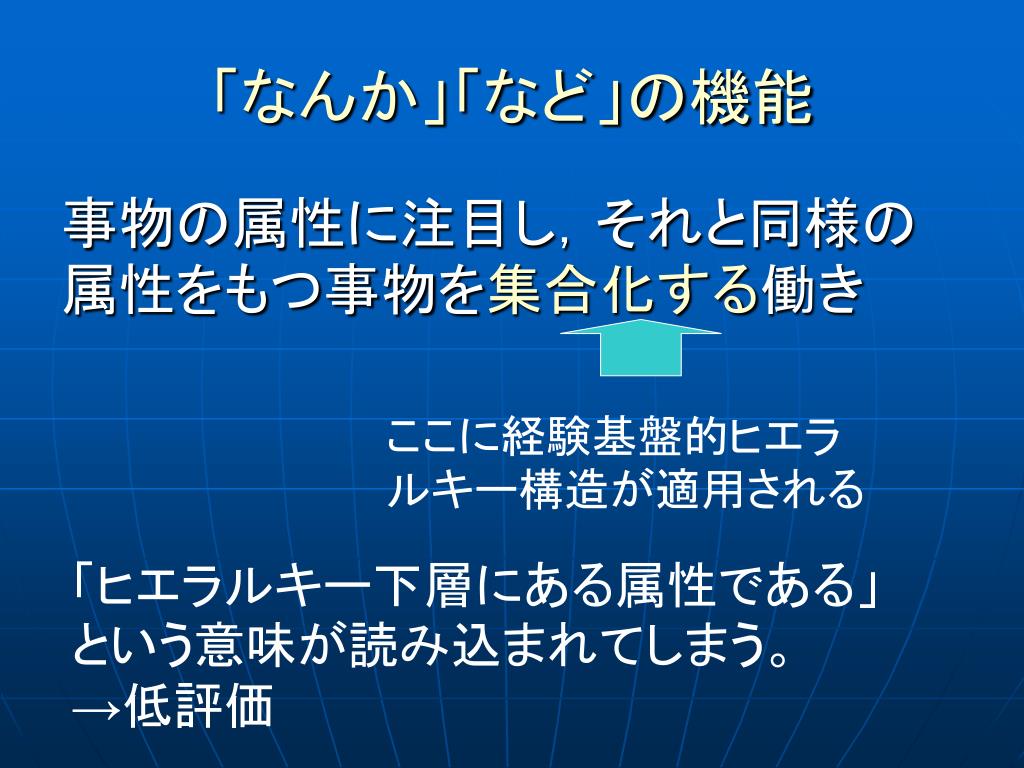 「なんか」「など」の機能

事物の属性に注目し，それと同様の属性をもつ事物を集合化する働き

ここに経験基盤的ヒエラルキー構造が適用される

「ヒエラルキー下層にある属性である」という意味が読み込まれてしまう。
→低評価